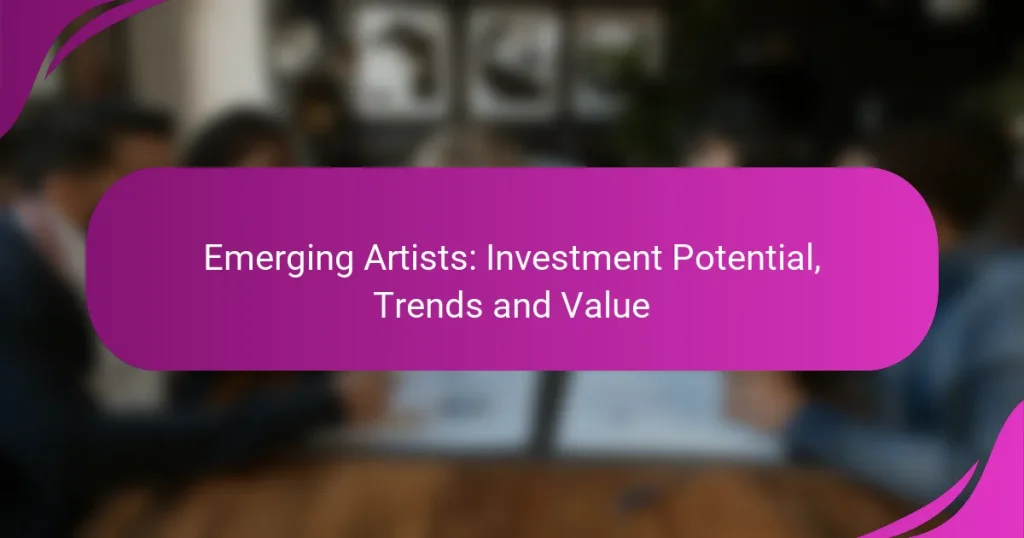 Emerging Artists: Investment Potential, Trends and Value